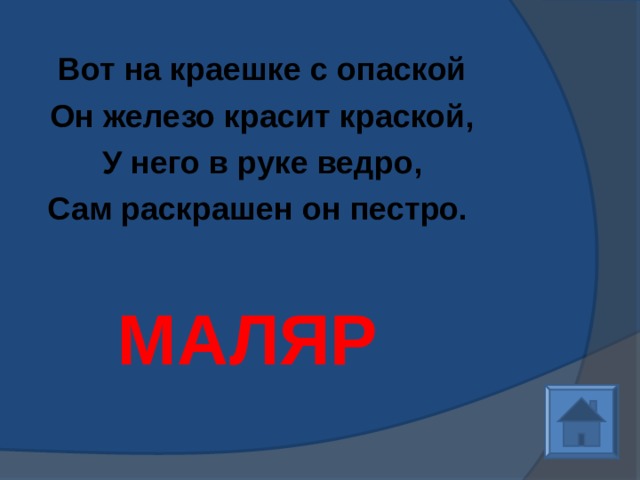 Вот на краешке с опаской
Он железо красит краской,
У него в руке ведро,
Сам раскрашен он пестро.

МАЛЯР